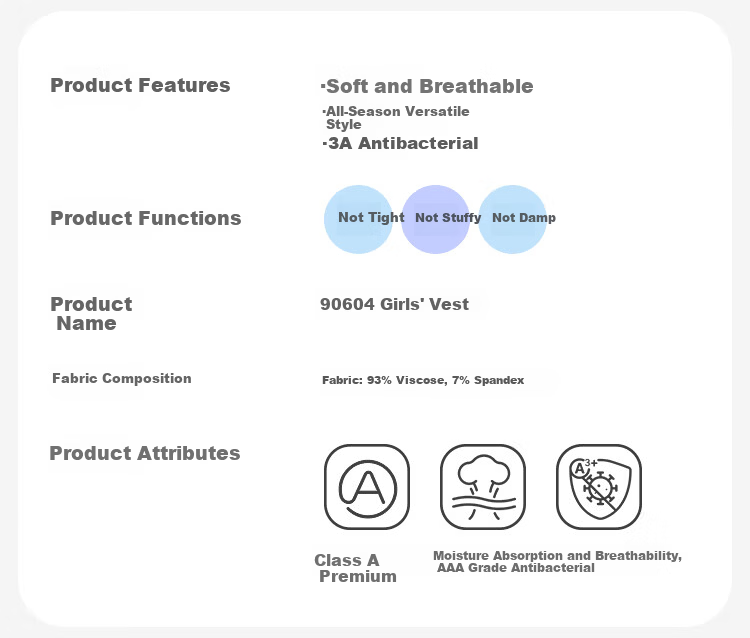 Product Features

·Soft and Breathable

·All-Season Versatile Style

·3A Antibacterial

Product Functions

Not Tight

Not Stuffy

Not Damp

Product Name

90604 Girls' Vest

Fabric Composition

Fabric: 93% Viscose, 7% Spandex

Product Attributes

A

A3+

Class A Premium

Moisture Absorption and Breathability, AAA Grade Antibacterial